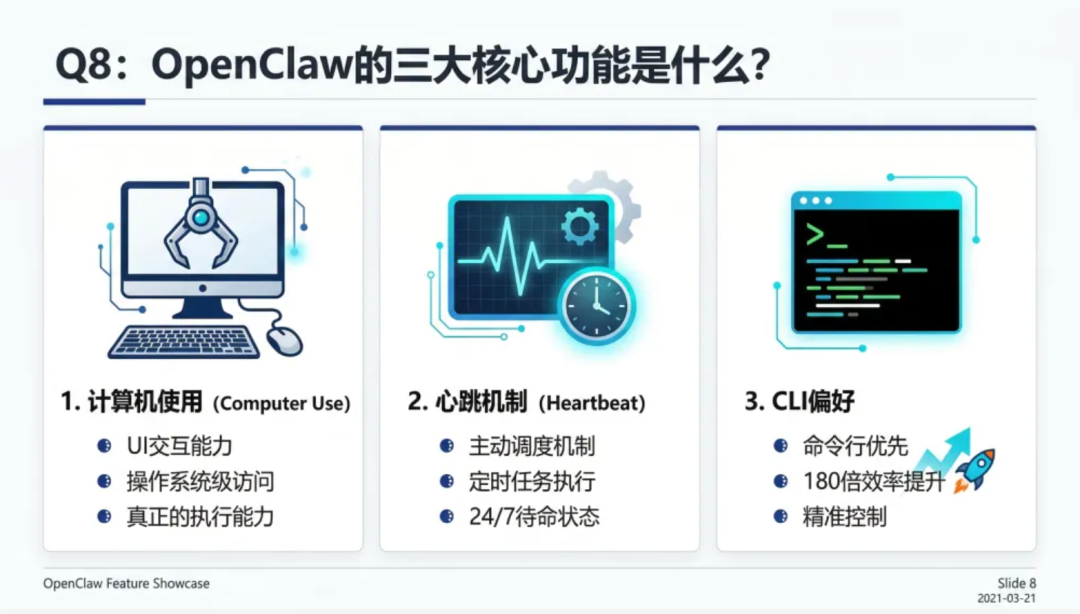 Q8：OpenClaw的三大核心功能是什么?

1. 计算机使用（Computer Use）

- UI交互能力
- 操作系统级访问
- 真正的执行能力

2. 心跳机制（Heartbeat）

- 主动调度机制
- 定时任务执行
- 24/7待命状态

3. CLI偏好

- 命令行优先
- 180倍效率提升
- 精准控制

OpenClaw Feature Showcase

Slide 8
2021-03-21